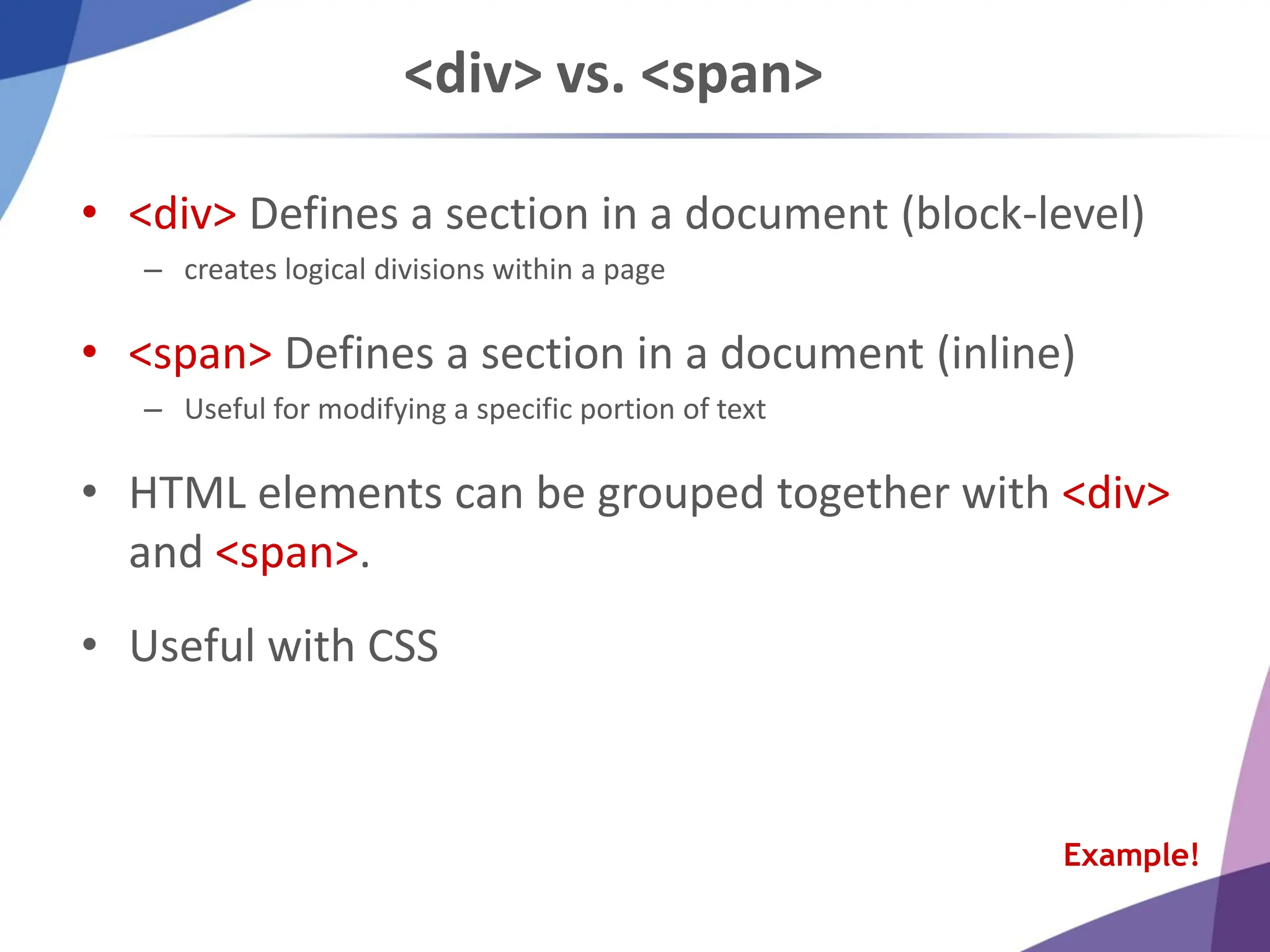 <div> vs. <span>

• <div> Defines a section in a document (block-level)
  – creates logical divisions within a page

• <span> Defines a section in a document (inline)
  – Useful for modifying a specific portion of text

• HTML elements can be grouped together with <div> and <span>.

• Useful with CSS

Example!